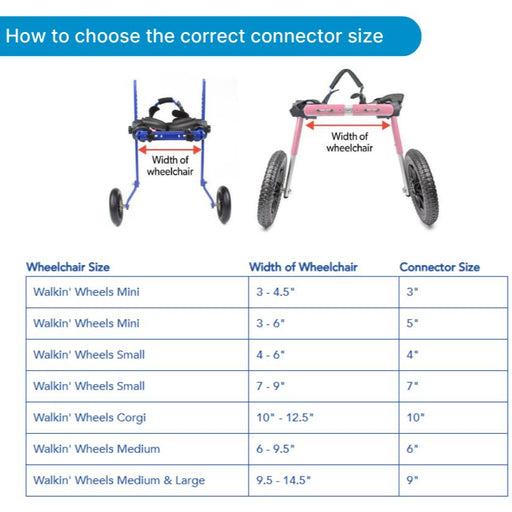 How to choose the correct connector size

Width of wheelchair

Width of wheelchair

| Wheelchair Size | Width of Wheelchair | Connector Size |
|---|---|---|
| Walkin' Wheels Mini | 3 - 4.5" | 3" |
| Walkin' Wheels Mini | 3 - 6" | 5" |
| Walkin' Wheels Small | 4 - 6" | 4" |
| Walkin' Wheels Small | 7 - 9" | 7" |
| Walkin' Wheels Corgi | 10" - 12.5" | 10" |
| Walkin' Wheels Medium | 6 - 9.5" | 6" |
| Walkin' Wheels Medium & Large | 9.5 - 14.5" | 9" |